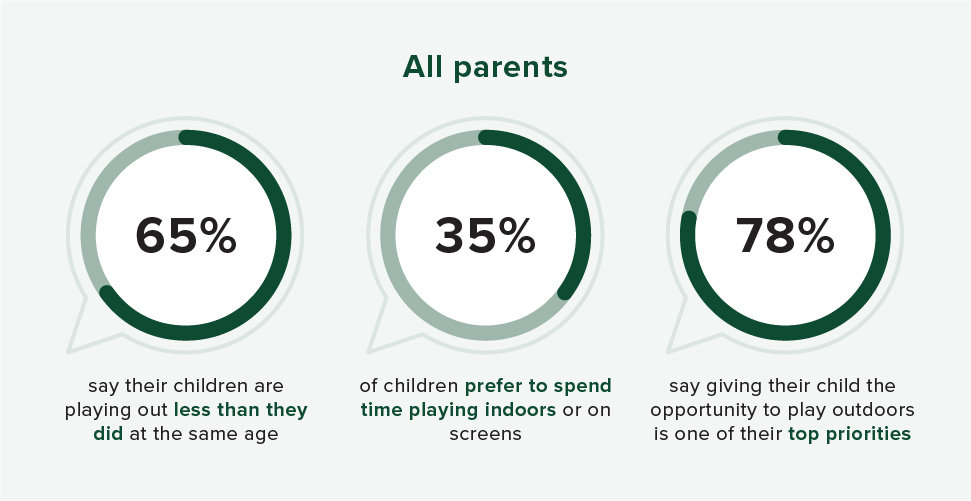 All parents

65%

say their children are playing out less than they did at the same age

35%

of children prefer to spend time playing indoors or on screens

78%

say giving their child the opportunity to play outdoors is one of their top priorities